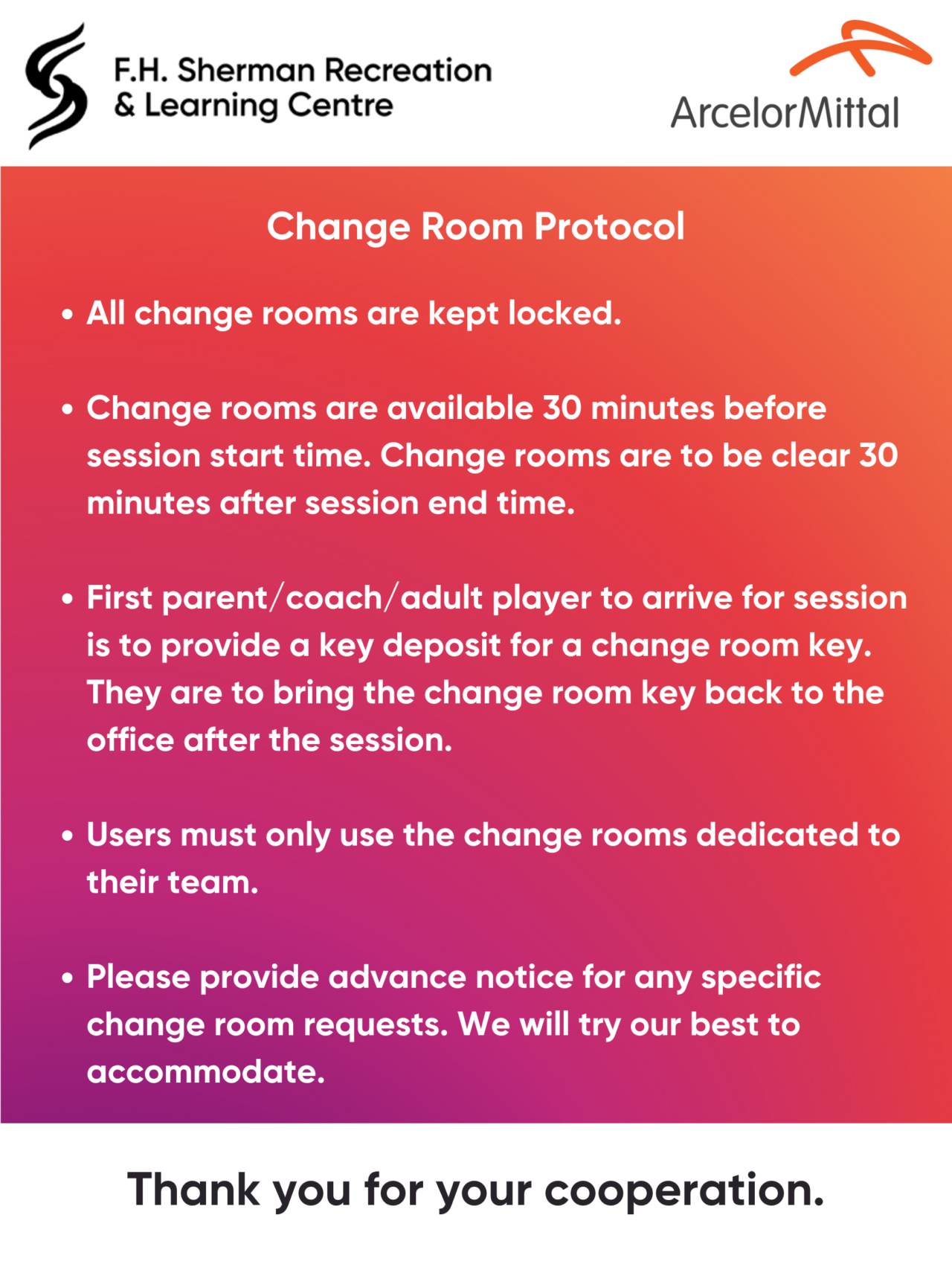 F.H. Sherman Recreation & Learning Centre

ArcelorMittal

Change Room Protocol

• All change rooms are kept locked.

• Change rooms are available 30 minutes before session start time. Change rooms are to be clear 30 minutes after session end time.

• First parent/coach/adult player to arrive for session is to provide a key deposit for a change room key. They are to bring the change room key back to the office after the session.

• Users must only use the change rooms dedicated to their team.

• Please provide advance notice for any specific change room requests. We will try our best to accommodate.

Thank you for your cooperation.